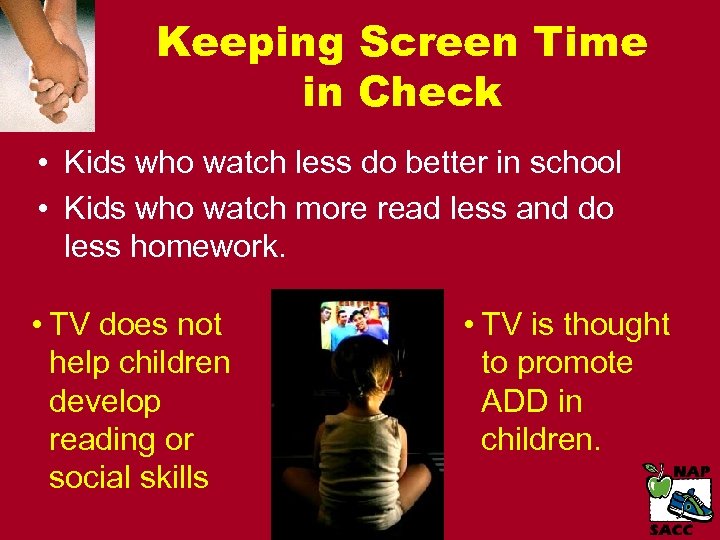 Keeping Screen Time in Check

• Kids who watch less do better in school
• Kids who watch more read less and do less homework.

• TV does not help children develop reading or social skills

• TV is thought to promote ADD in children.

NAP
SACC